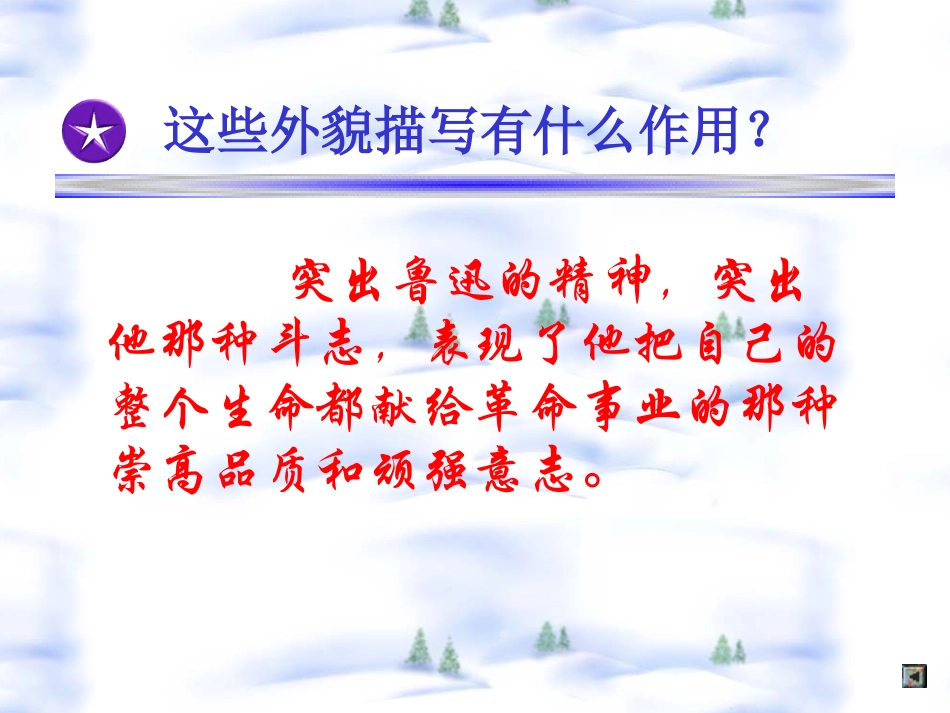 这些外貌描写有什么作用？

突出鲁迅的精神，突出他那种斗志，表现了他把自己的整个生命都献给革命事业的那种崇高品质和顽强意志。